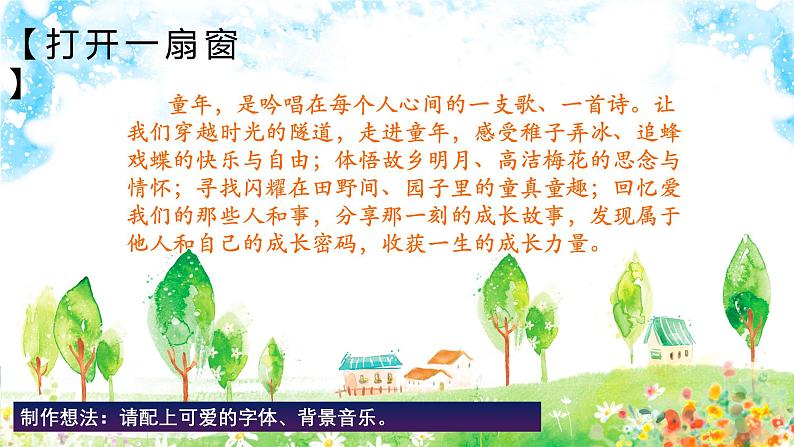 【打开一扇窗】

童年，是吟唱在每个人心间的一支歌、一首诗。让我们穿越时光的隧道，走进童年，感受稚子弄冰、追蜂戏蝶的快乐与自由；体悟故乡明月、高洁梅花的思念与情怀；寻找闪耀在田野间、园子里的童真童趣；回忆爱我们的那些人和事，分享那一刻的成长故事，发现属于他人和自己的成长密码，收获一生的成长力量。

制作想法：请配上可爱的字体、背景音乐。